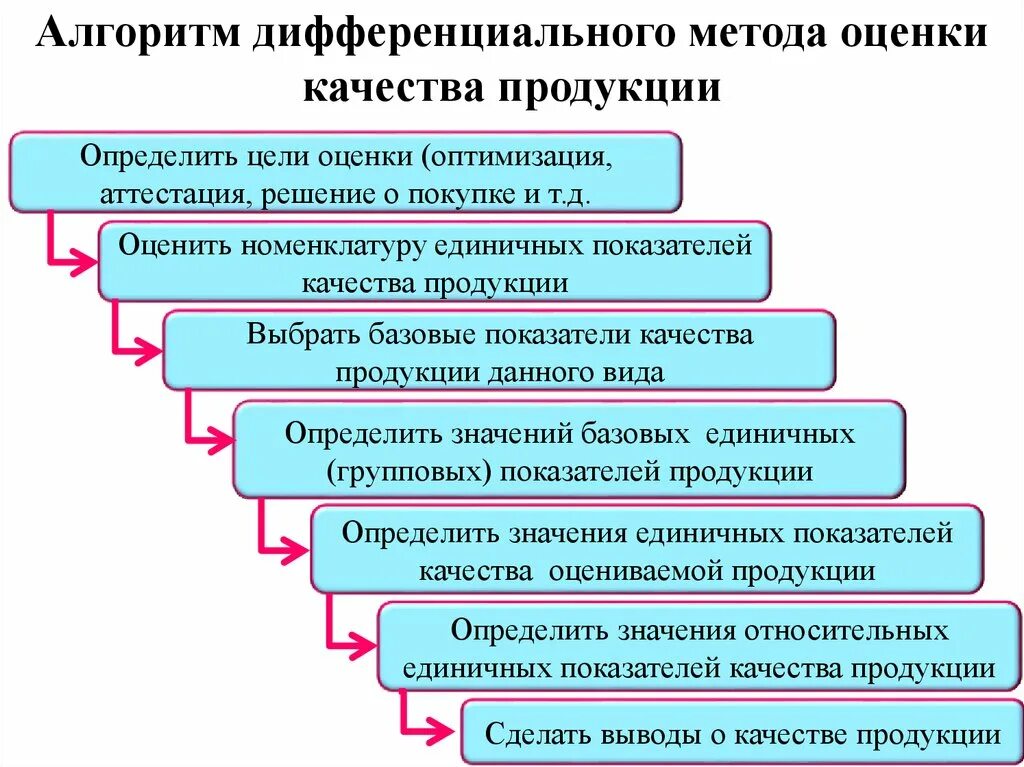 Алгоритм дифференциального метода оценки качества продукции

Определить цели оценки (оптимизация, аттестация, решение о покупке и т.д.

Оценить номенклатуру единичных показателей качества продукции

Выбрать базовые показатели качества продукции данного вида

Определить значений базовых единичных (групповых) показателей продукции

Определить значения единичных показателей качества оцениваемой продукции

Определить значения относительных единичных показателей качества продукции

Сделать выводы о качестве продукции